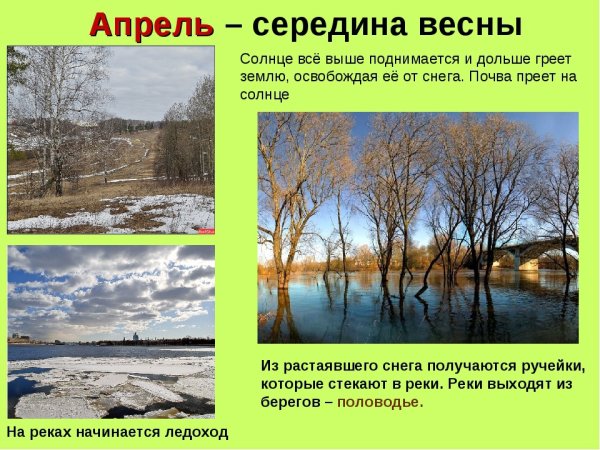 Апрель – середина весны

Солнце всё выше поднимается и дольше греет землю, освобождая её от снега. Почва преет на солнце

Из растаявшего снега получаются ручейки, которые стекают в реки. Реки выходят из берегов – половодье.

На реках начинается ледоход